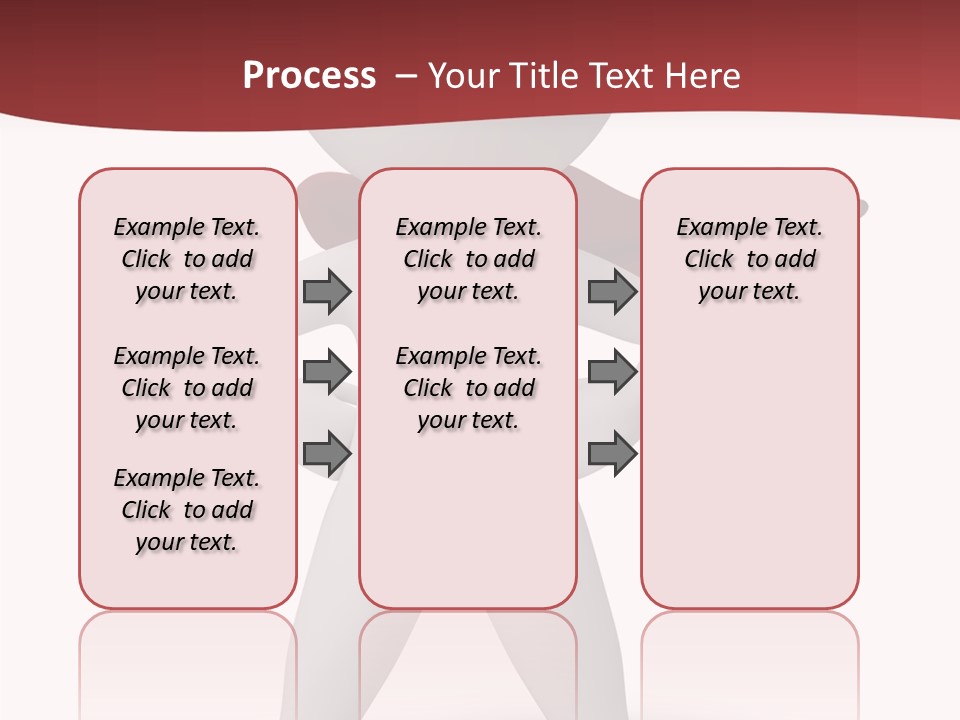 Process – Your Title Text Here

Example Text. Click to add your text.

Example Text. Click to add your text.

Example Text. Click to add your text.

Example Text. Click to add your text.

Example Text. Click to add your text.

Example Text. Click to add your text.